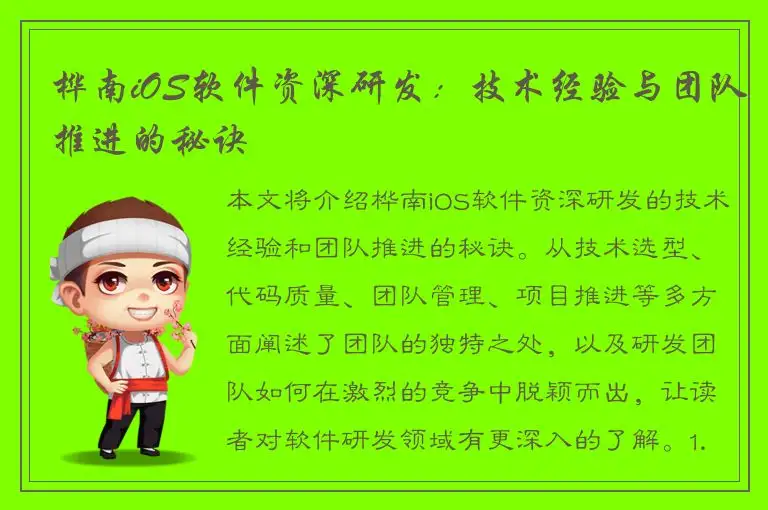 桦南iOS软件资深研发：技术经验与团队推进的秘诀

本文将介绍桦南iOS软件资深研发的技术经验和团队推进的秘诀。从技术选型、代码质量、团队管理、项目推进等多方面阐述了团队的独特之处，以及研发团队如何在激烈的竞争中脱颖而出，让读者对软件研发领域有更深入的了解。1.